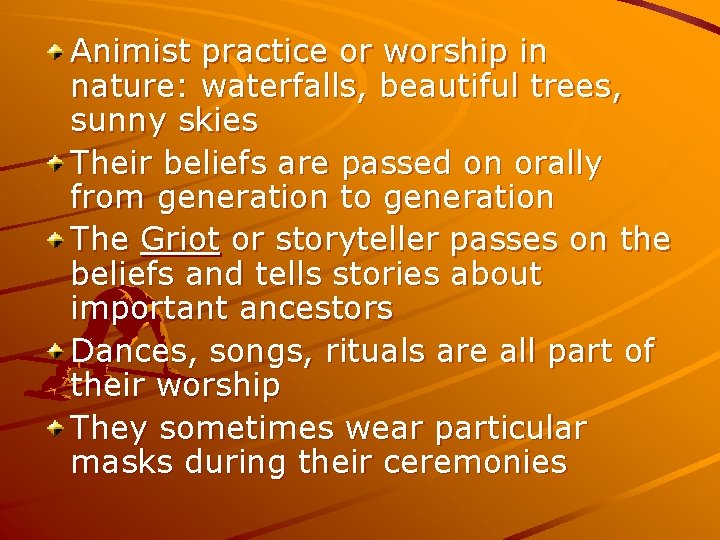 Animist practice or worship in nature: waterfalls, beautiful trees, sunny skies

Their beliefs are passed on orally from generation to generation

The Griot or storyteller passes on the beliefs and tells stories about important ancestors

Dances, songs, rituals are all part of their worship

They sometimes wear particular masks during their ceremonies